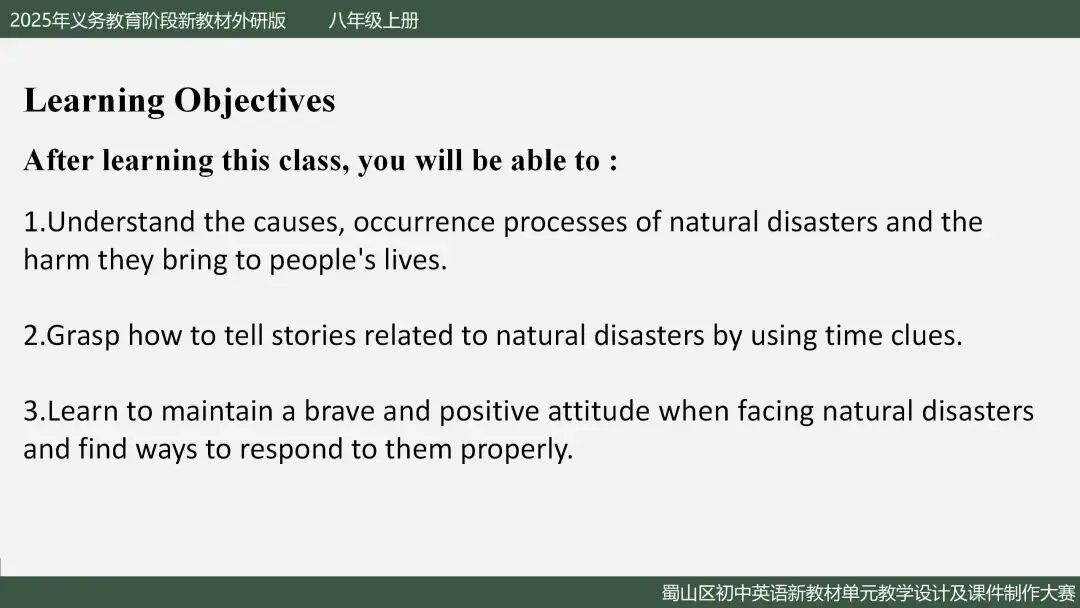 2025年义务教育阶段新教材外研版　八年级上册

Learning Objectives

After learning this class, you will be able to :

1.Understand the causes, occurrence processes of natural disasters and the harm they bring to people's lives.

2.Grasp how to tell stories related to natural disasters by using time clues.

3.Learn to maintain a brave and positive attitude when facing natural disasters and find ways to respond to them properly.

蜀山区初中英语新教材单元教学设计及课件制作大赛